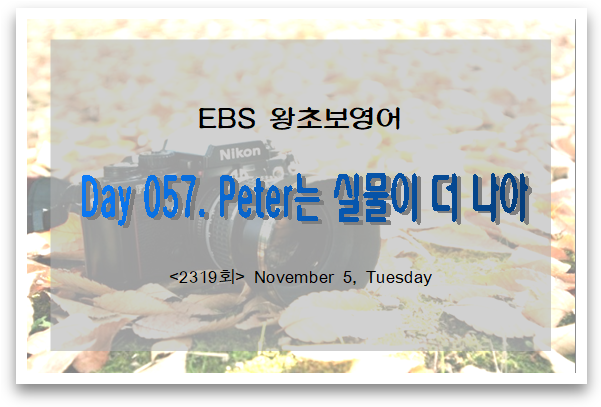 EBS 왕초보영어

Nikon

Day 057. Peter는 실물이 더 나아

<2319회> November 5, Tuesday